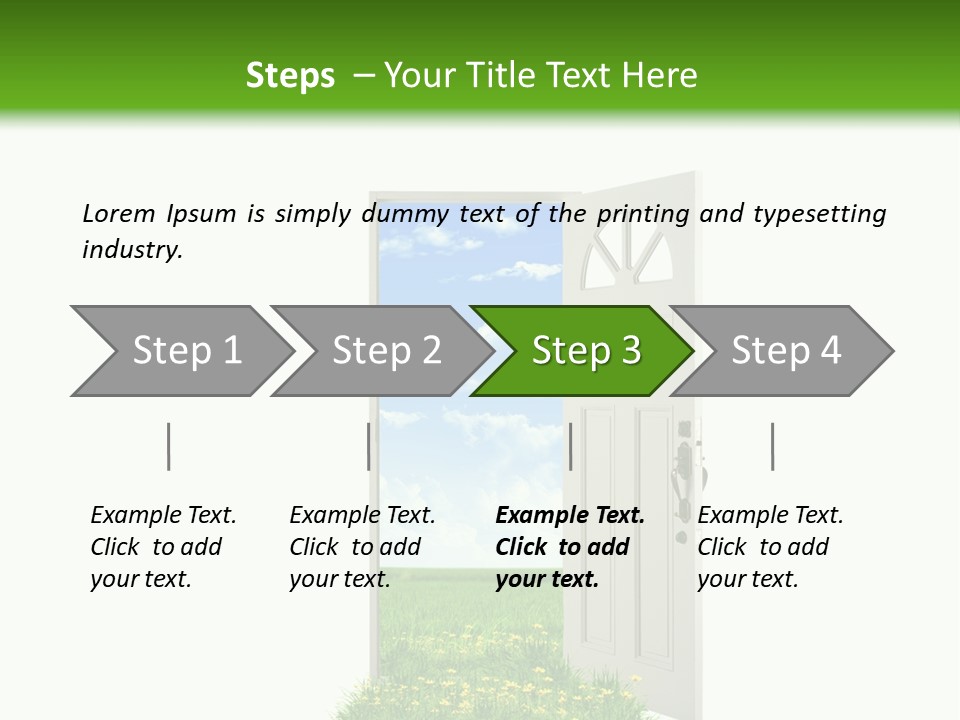 Steps – Your Title Text Here

Lorem Ipsum is simply dummy text of the printing and typesetting industry.

Step 1

Step 2

Step 3

Step 4

Example Text. Click to add your text.

Example Text. Click to add your text.

Example Text. Click to add your text.

Example Text. Click to add your text.